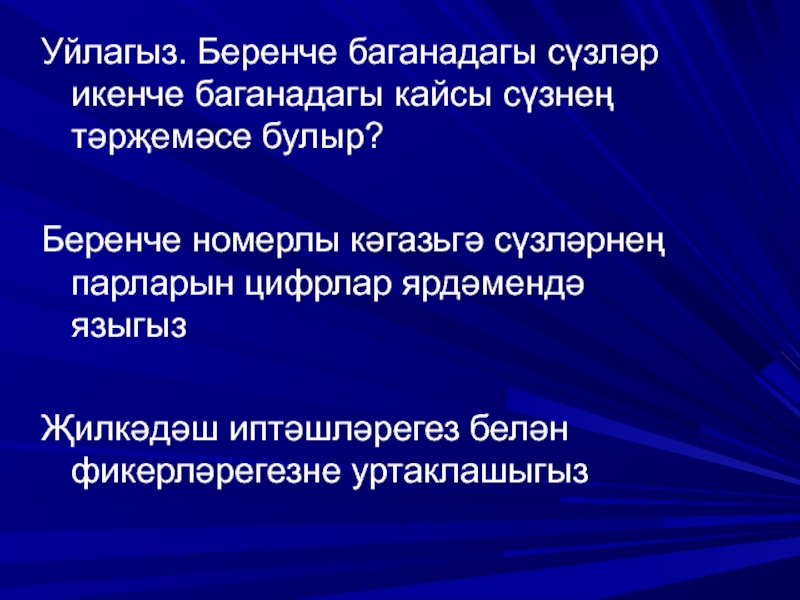 Уйлагыз. Беренче баганадагы сүзләр икенче баганадагы кайсы сүзнең тәрҗемәсе булыр?

Беренче номерлы кәгазьгә сүзләрнең парларын цифрлар ярдәмендә языгыз

Җилкәдәш иптәшләрегез белән фикерләрегезне уртаклашыгыз